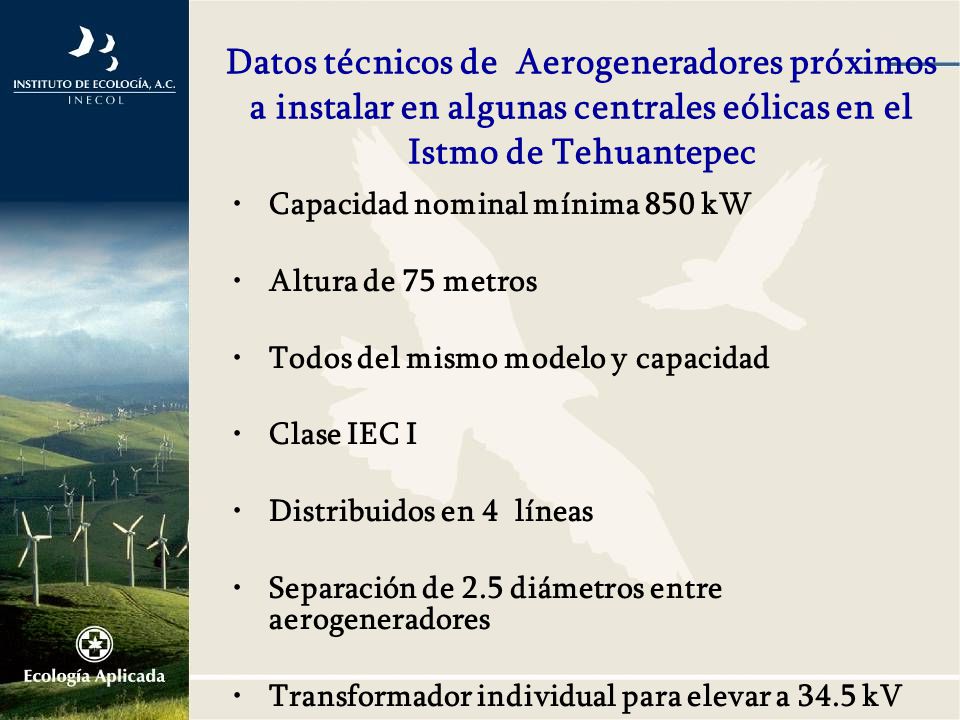 INSTITUTO DE ECOLOGÍA, A.C.
INECOL

Datos técnicos de Aerogeneradores próximos a instalar en algunas centrales eólicas en el Istmo de Tehuantepec

• Capacidad nominal mínima 850 kW

• Altura de 75 metros

• Todos del mismo modelo y capacidad

• Clase IEC I

• Distribuidos en 4 líneas

• Separación de 2.5 diámetros entre aerogeneradores

• Transformador individual para elevar a 34.5 kV

Ecología Aplicada